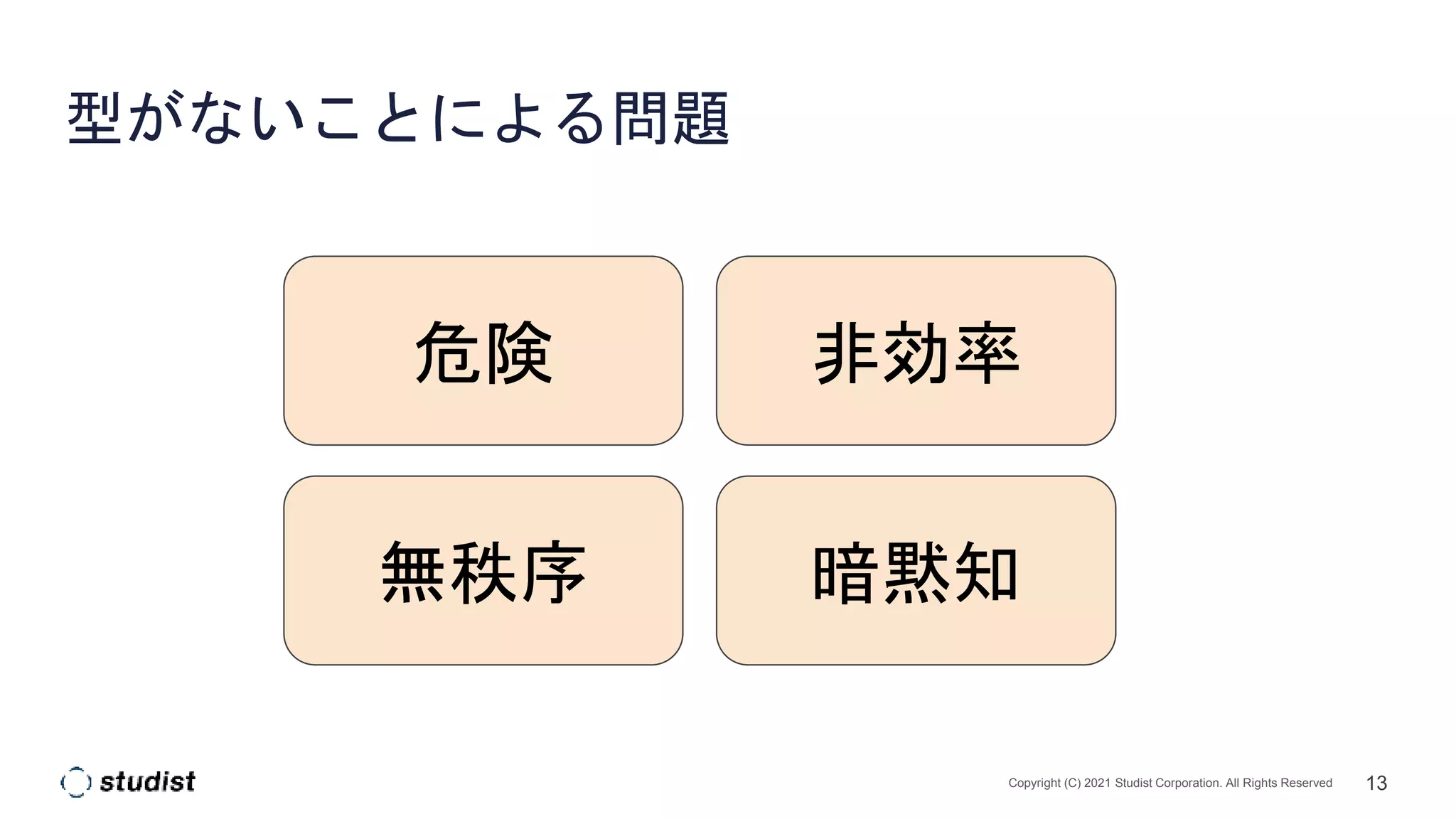 型がないことによる問題

危険

非効率

無秩序

暗黙知

studist

Copyright (C) 2021 Studist Corporation. All Rights Reserved

13